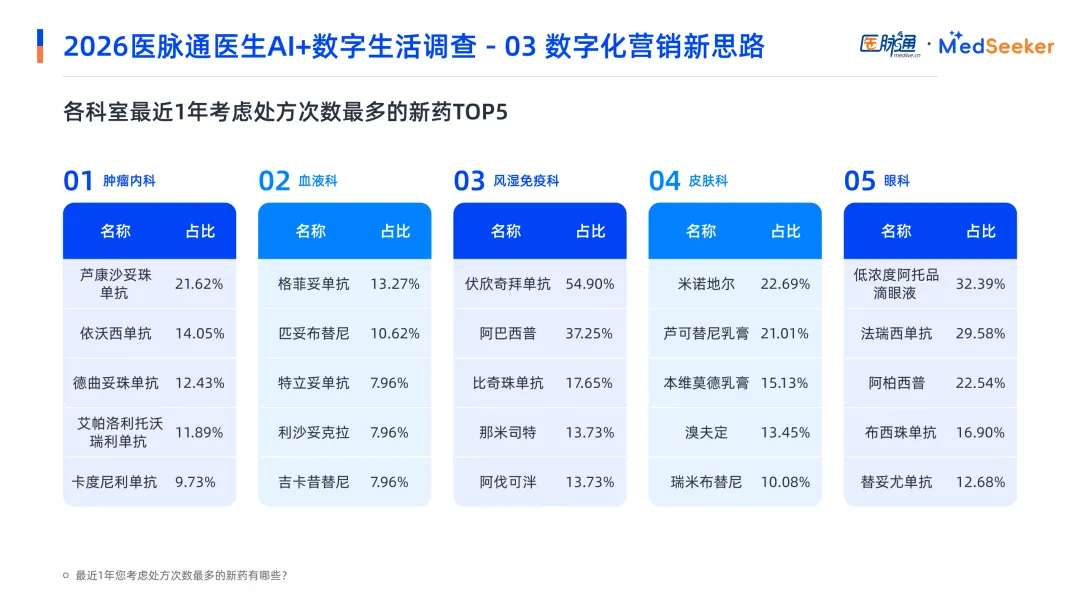 2026医脉通医生AI+数字生活调查 - 03 数字化营销新思路

医脉通 medlive.cn · MedSeeker

各科室最近1年考虑处方次数最多的新药TOP5

01 肿瘤内科

| 名称 | 占比 |
|---|---|
| 芦康沙妥珠单抗 | 21.62% |
| 依沃西单抗 | 14.05% |
| 德曲妥珠单抗 | 12.43% |
| 艾帕洛利托沃瑞利单抗 | 11.89% |
| 卡度尼利单抗 | 9.73% |

02 血液科

| 名称 | 占比 |
|---|---|
| 格菲妥单抗 | 13.27% |
| 匹妥布替尼 | 10.62% |
| 特立妥单抗 | 7.96% |
| 利沙妥克拉 | 7.96% |
| 吉卡昔替尼 | 7.96% |

03 风湿免疫科

| 名称 | 占比 |
|---|---|
| 伏欣奇拜单抗 | 54.90% |
| 阿巴西普 | 37.25% |
| 比奇珠单抗 | 17.65% |
| 那米司特 | 13.73% |
| 阿伐可泮 | 13.73% |

04 皮肤科

| 名称 | 占比 |
|---|---|
| 米诺地尔 | 22.69% |
| 芦可替尼乳膏 | 21.01% |
| 本维莫德乳膏 | 15.13% |
| 溴夫定 | 13.45% |
| 瑞米布替尼 | 10.08% |

05 眼科

| 名称 | 占比 |
|---|---|
| 低浓度阿托品滴眼液 | 32.39% |
| 法瑞西单抗 | 29.58% |
| 阿柏西普 | 22.54% |
| 布西珠单抗 | 16.90% |
| 替妥尤单抗 | 12.68% |

最近1年您考虑处方次数最多的新药有哪些？